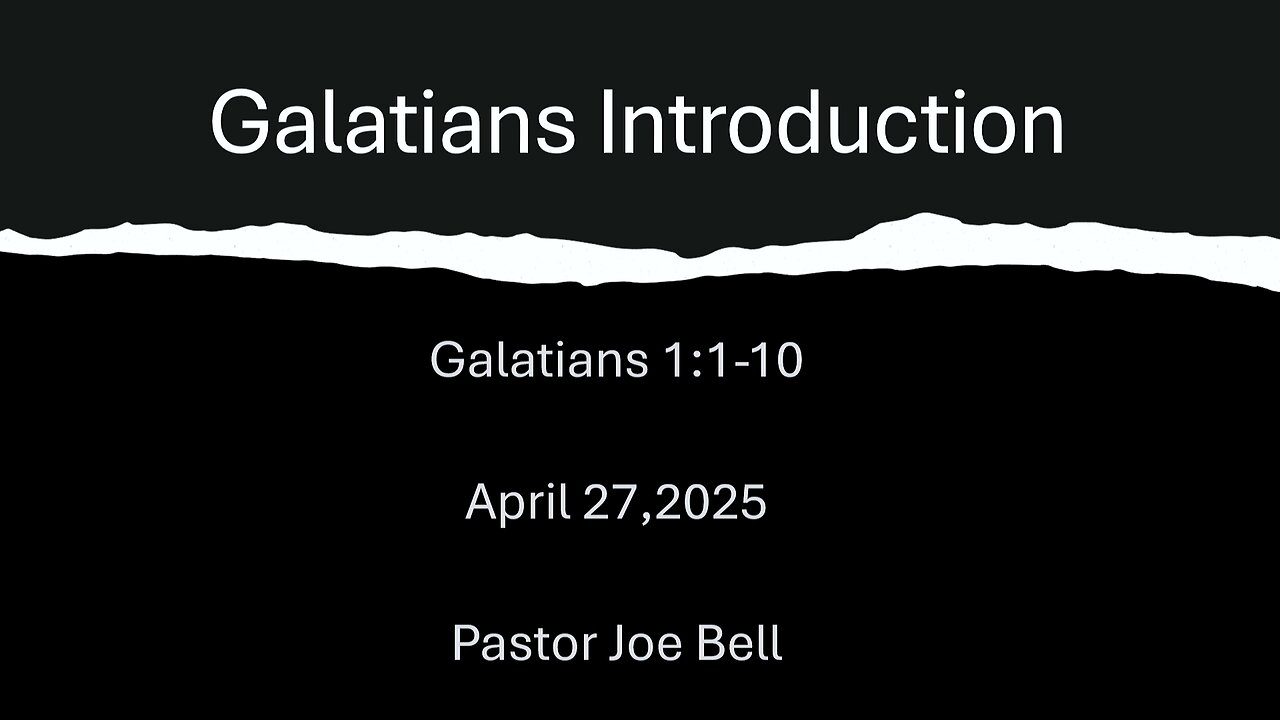 Galatians Introduction

Galatians 1:1-10

April 27,2025

Pastor Joe Bell